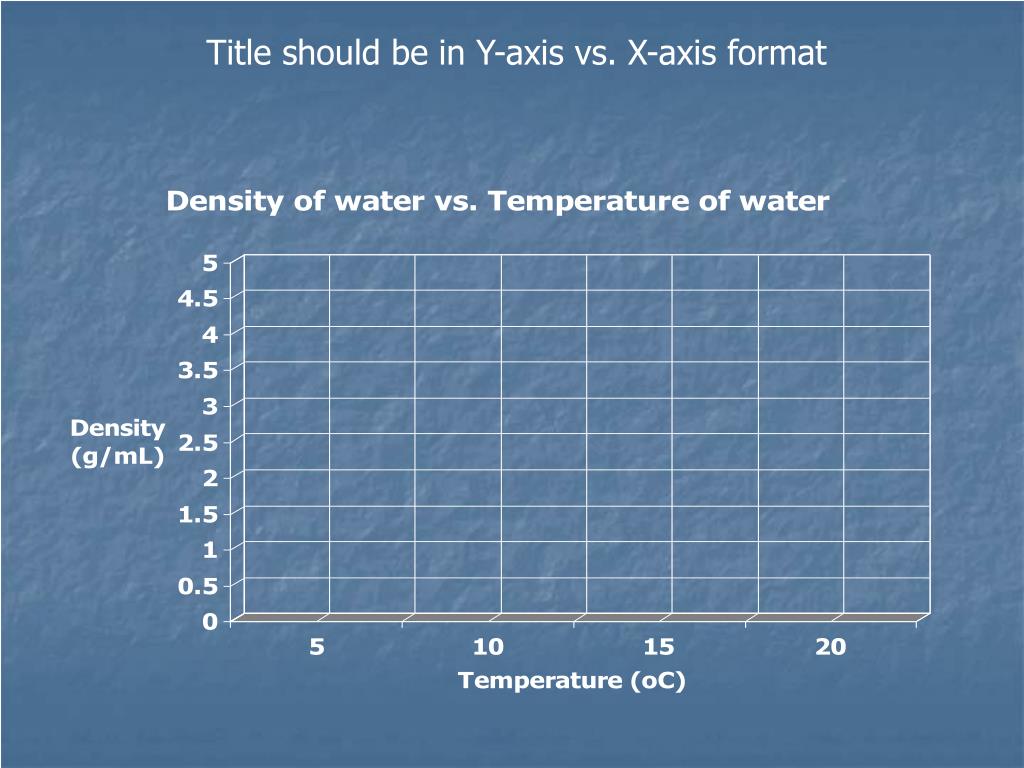 Title should be in Y-axis vs. X-axis format

Density of water vs. Temperature of water

5
4.5
4
3.5
3
2.5
2
1.5
1
0.5
0

Density (g/mL)

5
10
15
20

Temperature (oC)